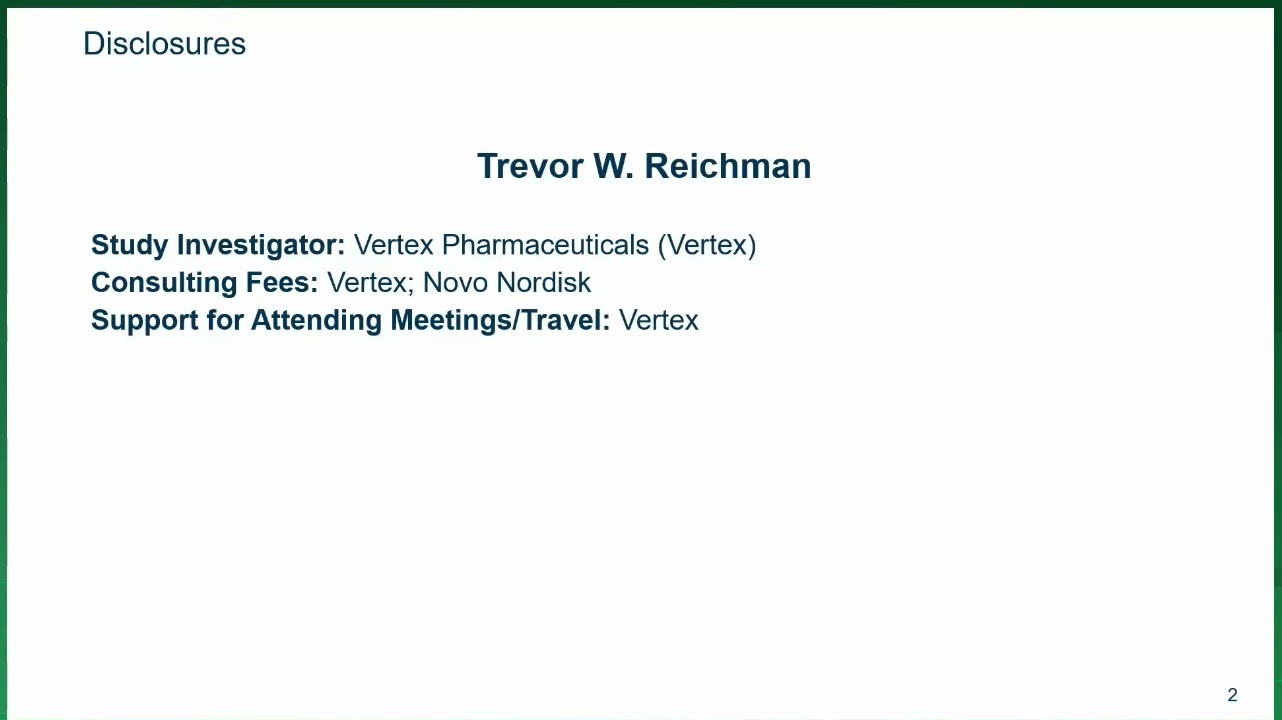 Disclosures

Trevor W. Reichman

Study Investigator: Vertex Pharmaceuticals (Vertex)
Consulting Fees: Vertex; Novo Nordisk
Support for Attending Meetings/Travel: Vertex

2